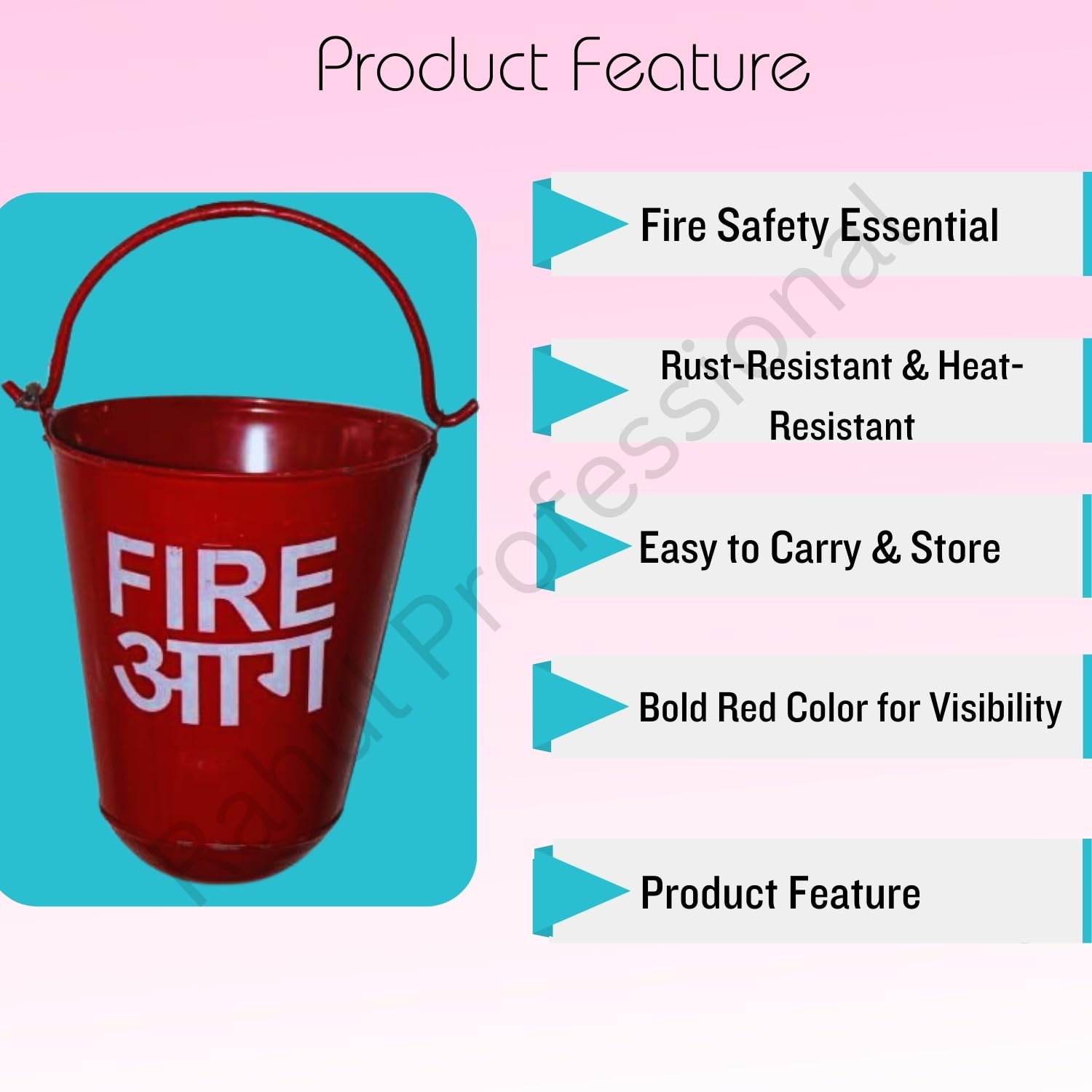 Product Feature

FIRE
आग

Fire Safety Essential

Rust-Resistant & Heat-Resistant

Easy to Carry & Store

Bold Red Color for Visibility

Product Feature

Rahul Professional